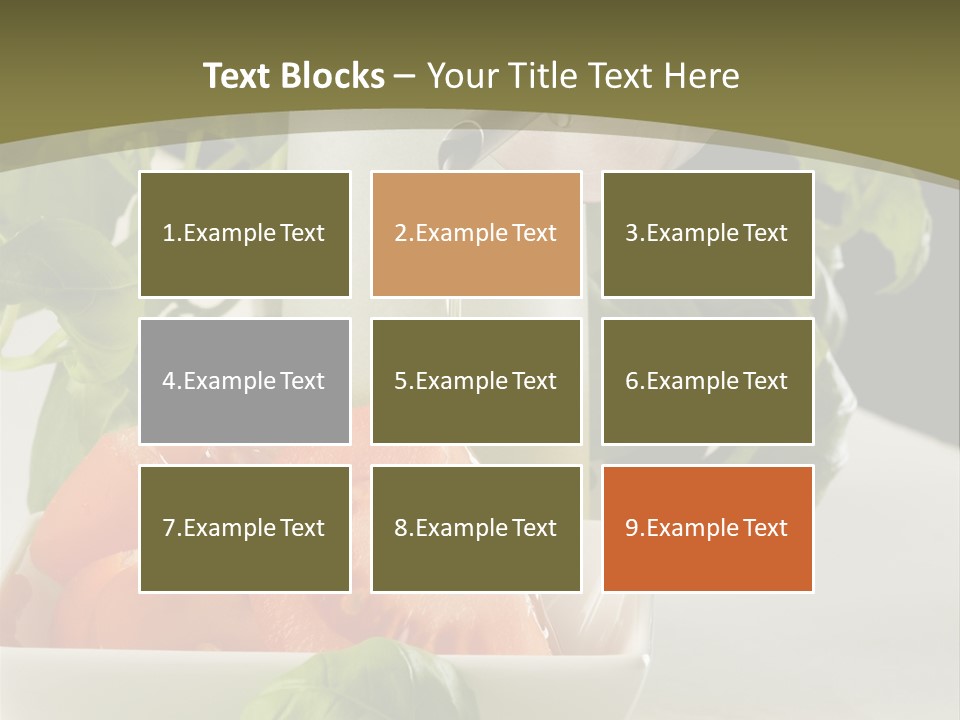 Text Blocks – Your Title Text Here

1.Example Text

2.Example Text

3.Example Text

4.Example Text

5.Example Text

6.Example Text

7.Example Text

8.Example Text

9.Example Text